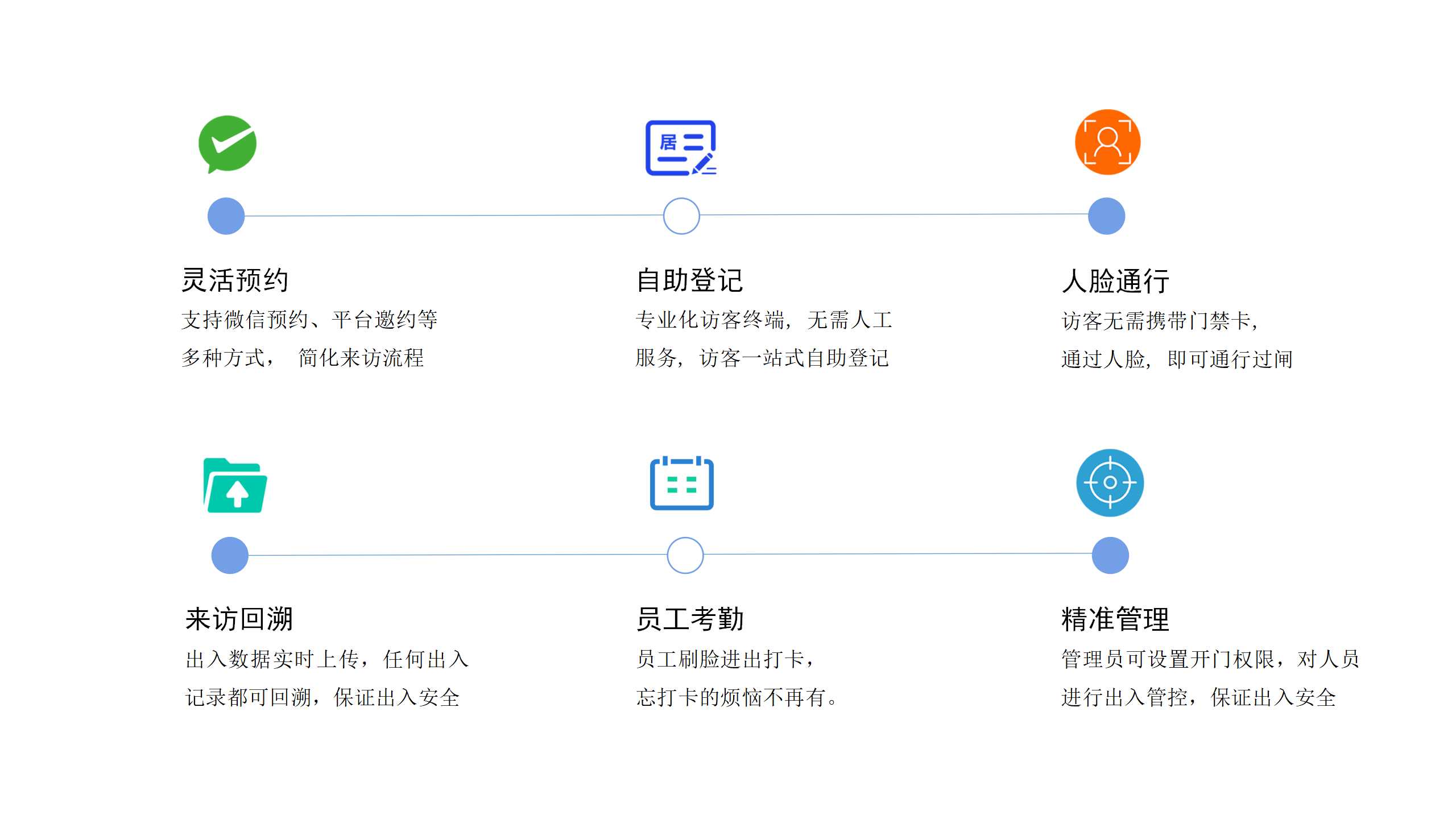 居

灵活预约
支持微信预约、平台邀约等
多种方式， 简化来访流程

自助登记
专业化访客终端，无需人工
服务，访客一站式自助登记

人脸通行
访客无需携带门禁卡，
通过人脸，即可通行过闸

来访回溯
出入数据实时上传，任何出入
记录都可回溯，保证出入安全

员工考勤
员工刷脸进出打卡，
忘打卡的烦恼不再有。

精准管理
管理员可设置开门权限，对人员
进行出入管控，保证出入安全